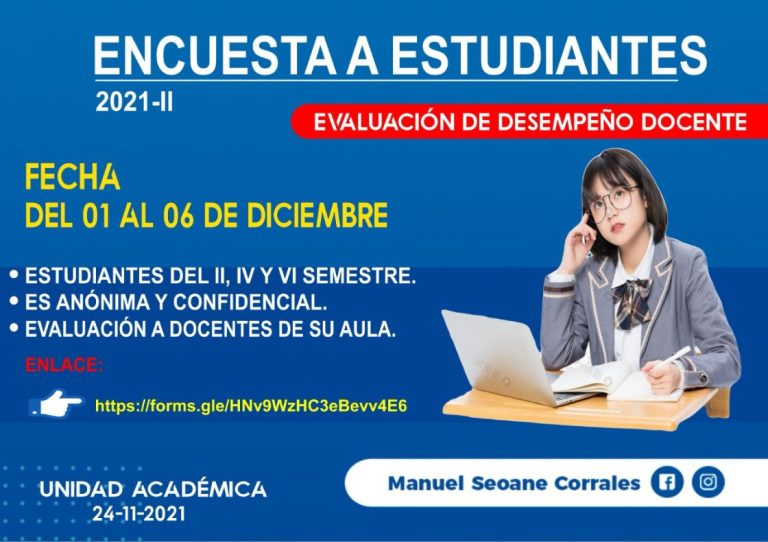 ENCUESTA A ESTUDIANTES
2021-II

EVALUACIÓN DE DESEMPEÑO DOCENTE

FECHA
DEL 01 AL 06 DE DICIEMBRE

• ESTUDIANTES DEL II, IV Y VI SEMESTRE.
• ES ANÓNIMA Y CONFIDENCIAL.
• EVALUACIÓN A DOCENTES DE SU AULA.

ENLACE:

https://forms.gle/HNv9WzHC3eBevv4E6

UNIDAD ACADÉMICA
24-11-2021

Manuel Seoane Corrales